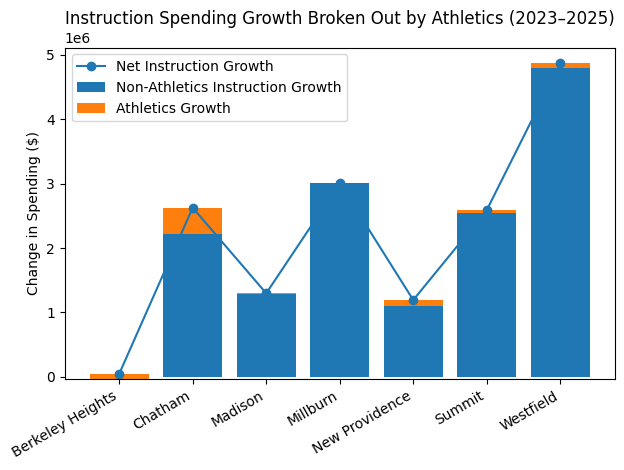 Instruction Spending Growth Broken Out by Athletics (2023–2025)

1e6

Net Instruction Growth
Non-Athletics Instruction Growth
Athletics Growth

Change in Spending ($)

5
4
3
2
1
0

Berkeley Heights
Chatham
Madison
Millburn
New Providence
Summit
Westfield